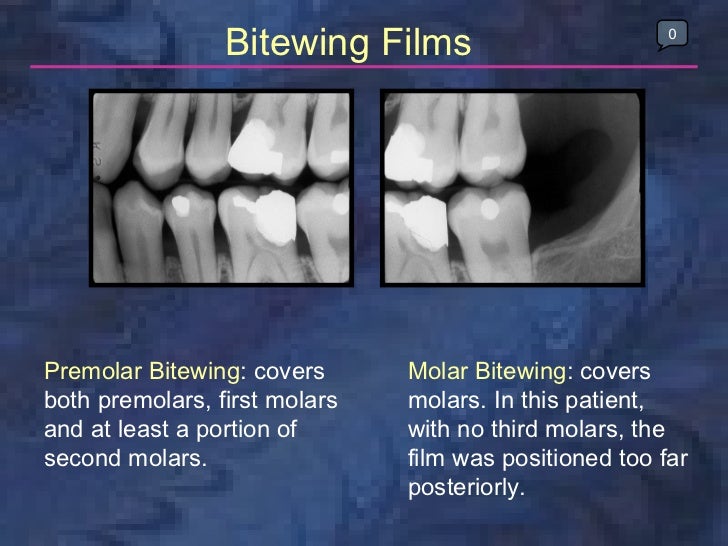 Bitewing Films

0

Premolar Bitewing: covers both premolars, first molars and at least a portion of second molars.

Molar Bitewing: covers molars. In this patient, with no third molars, the film was positioned too far posteriorly.